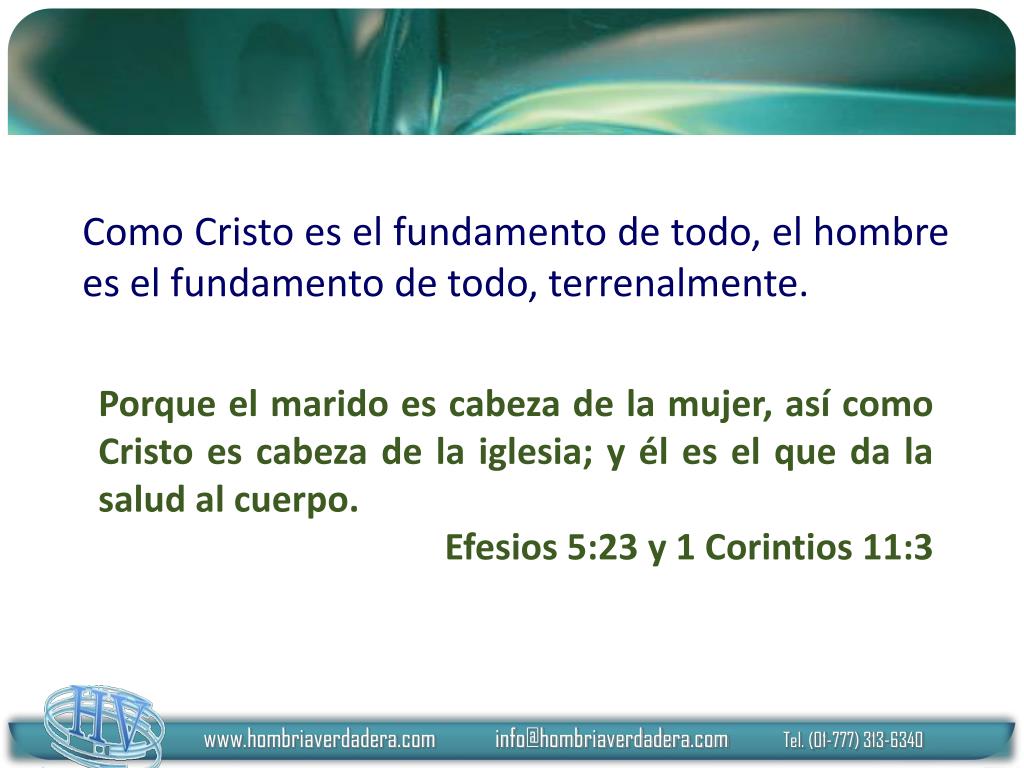 Como Cristo es el fundamento de todo, el hombre es el fundamento de todo, terrenalmente.

Porque el marido es cabeza de la mujer, así como Cristo es cabeza de la iglesia; y él es el que da la salud al cuerpo.

Efesios 5:23 y 1 Corintios 11:3

HV

www.hombriaverdadera.com info@hombriaverdadera.com Tel. (01-777) 313-6340